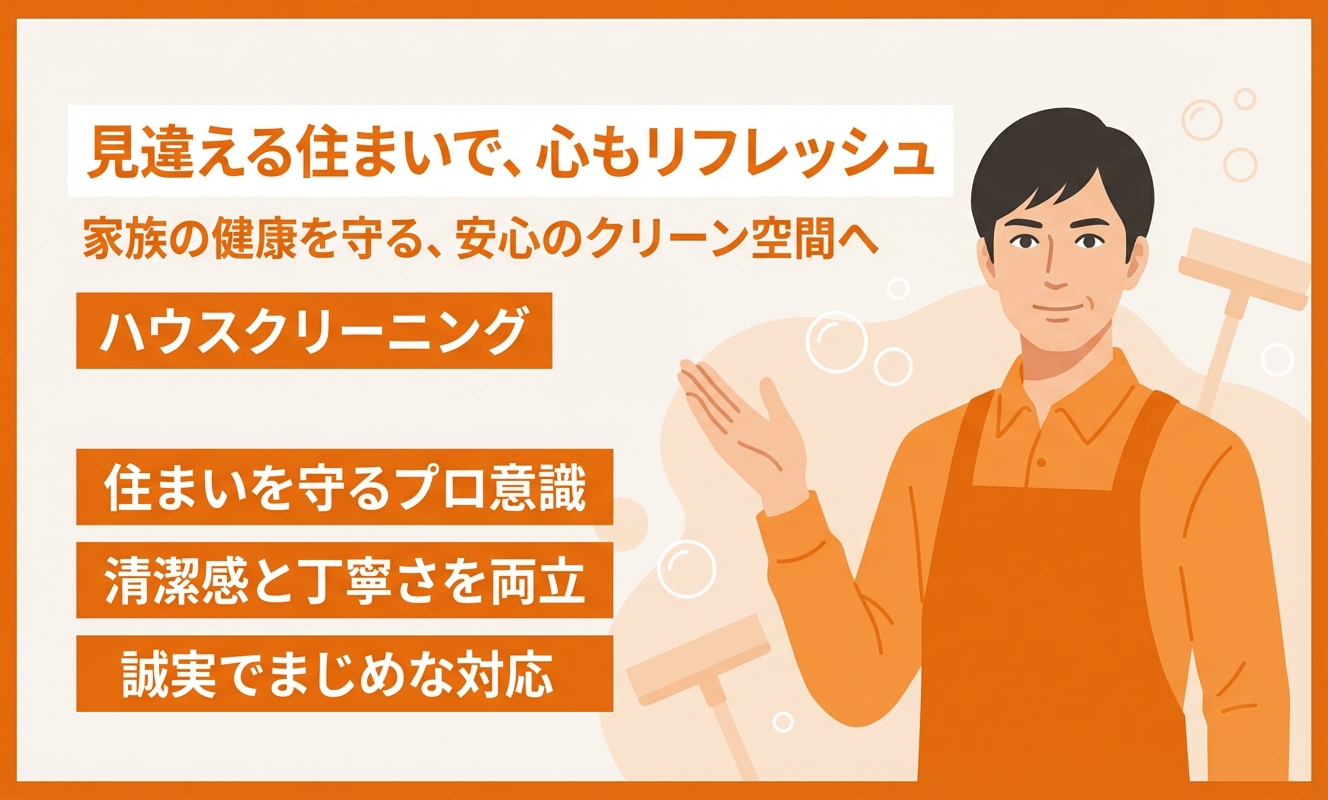 見違える住まいで、心もリフレッシュ

家族の健康を守る、安心のクリーン空間へ

ハウスクリーニング

住まいを守るプロ意識

清潔感と丁寧さを両立

誠実でまじめな対応